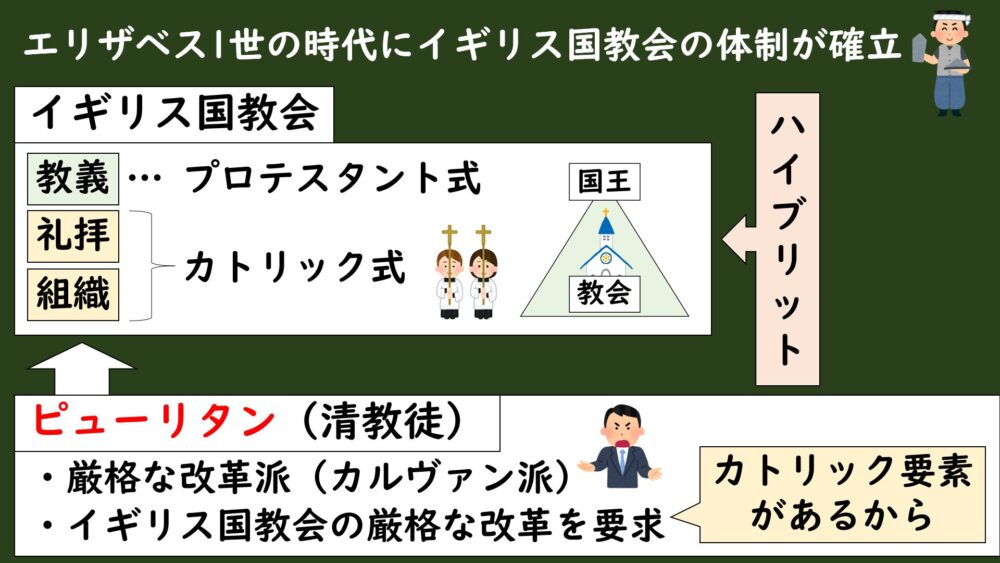 エリザベス1世の時代にイギリス国教会の体制が確立

イギリス国教会

教義 … プロテスタント式

礼拝
組織
カトリック式

国王
教会

ハイブリット

ピューリタン（清教徒）

・厳格な改革派（カルヴァン派）
・イギリス国教会の厳格な改革を要求

カトリック要素があるから